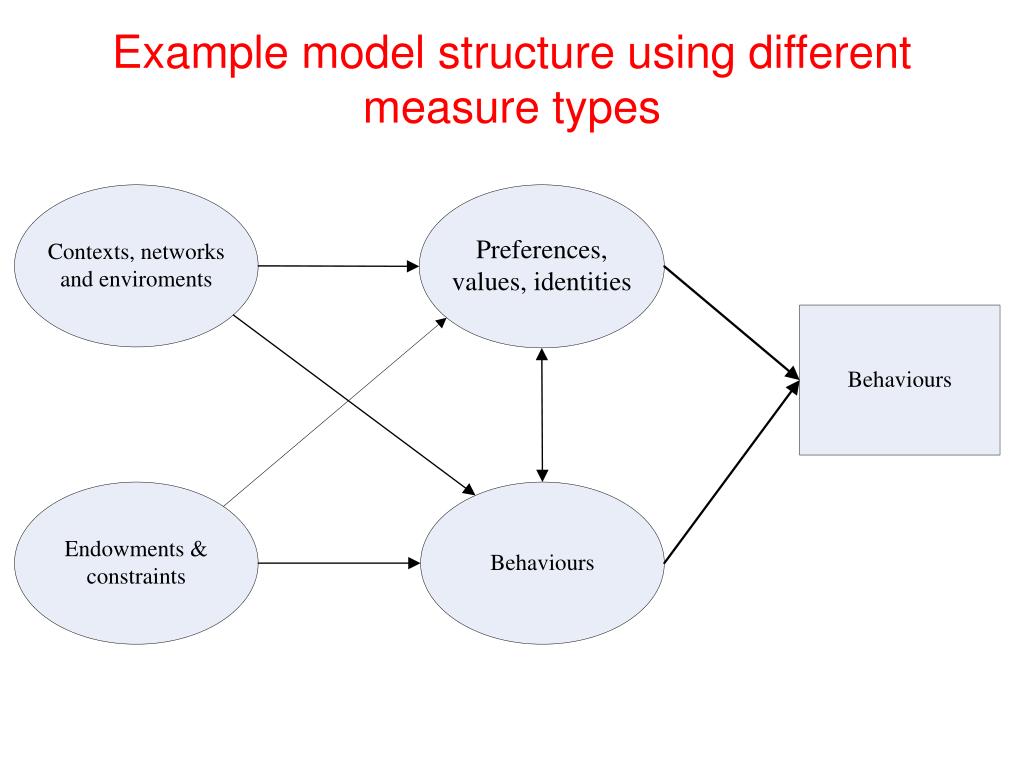 Example model structure using different measure types

Contexts, networks and enviroments

Preferences, values, identities

Behaviours

Endowments & constraints

Behaviours